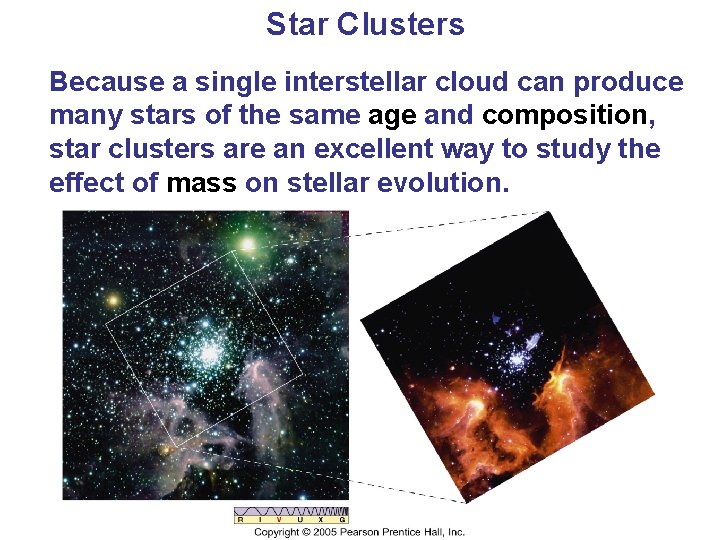 Star Clusters

Because a single interstellar cloud can produce many stars of the same age and composition, star clusters are an excellent way to study the effect of mass on stellar evolution.

R I V U X G

Copyright © 2005 Pearson Prentice Hall, Inc.